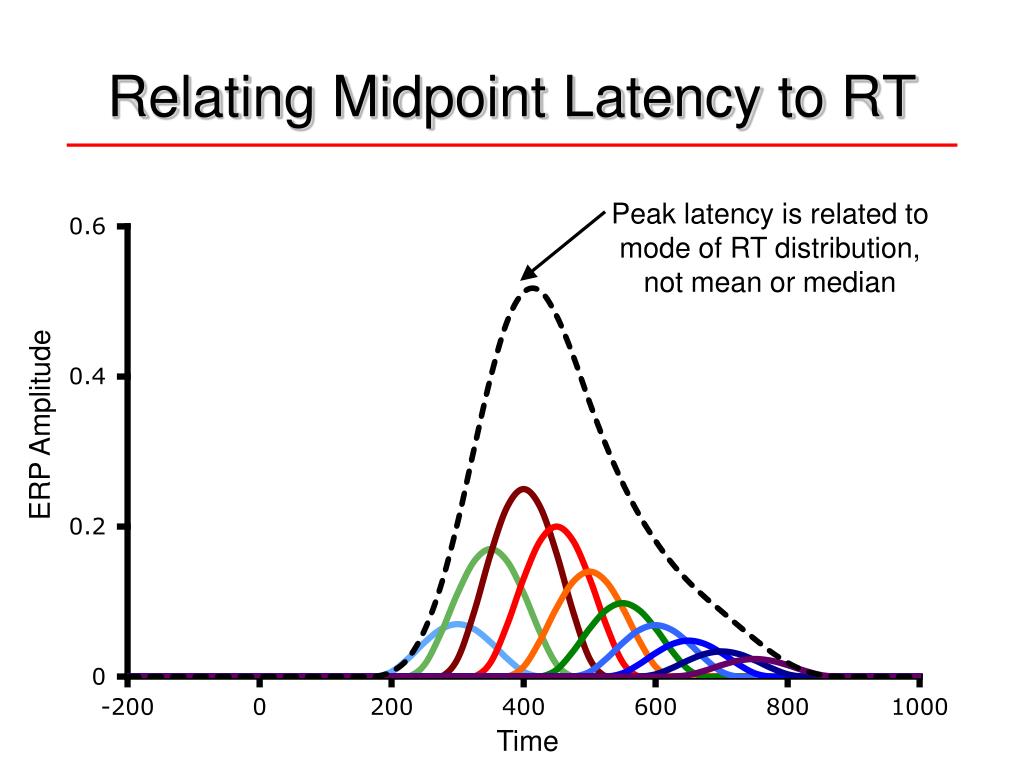 Relating Midpoint Latency to RT

Peak latency is related to mode of RT distribution, not mean or median

ERP Amplitude

0.6

0.4

0.2

0

-200

0

200

400

600

800

1000

Time